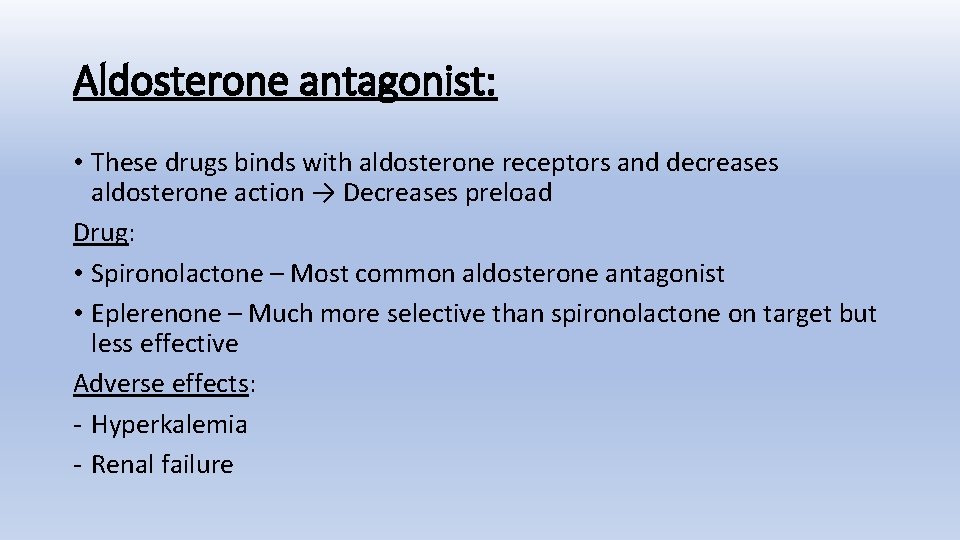 Aldosterone antagonist:

• These drugs binds with aldosterone receptors and decreases aldosterone action → Decreases preload

Drug:

• Spironolactone – Most common aldosterone antagonist

• Eplerenone – Much more selective than spironolactone on target but less effective

Adverse effects:

- Hyperkalemia

- Renal failure